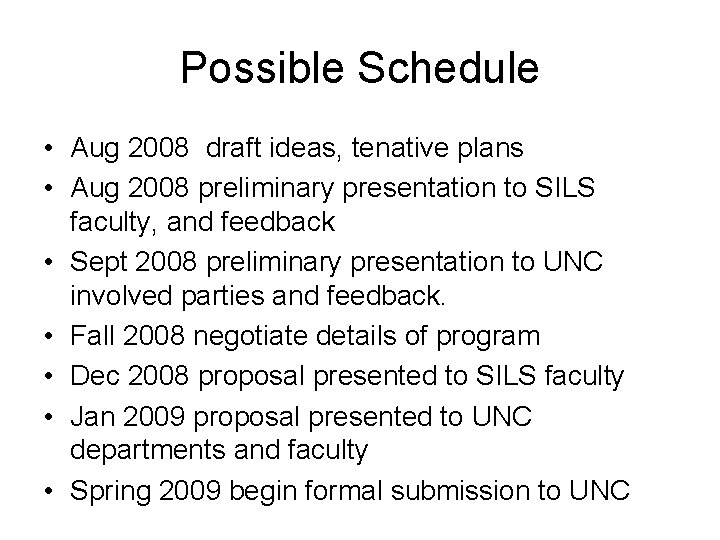 Possible Schedule

• Aug 2008 draft ideas, tenative plans
• Aug 2008 preliminary presentation to SILS faculty, and feedback
• Sept 2008 preliminary presentation to UNC involved parties and feedback.
• Fall 2008 negotiate details of program
• Dec 2008 proposal presented to SILS faculty
• Jan 2009 proposal presented to UNC departments and faculty
• Spring 2009 begin formal submission to UNC